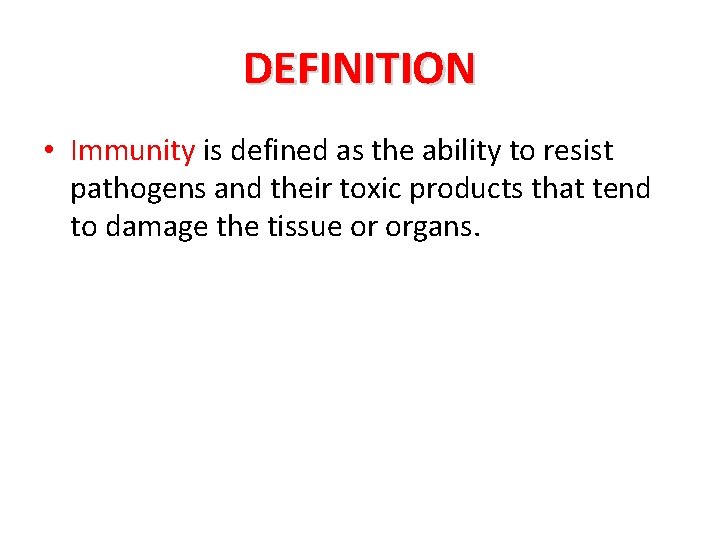 DEFINITION

• Immunity is defined as the ability to resist pathogens and their toxic products that tend to damage the tissue or organs.